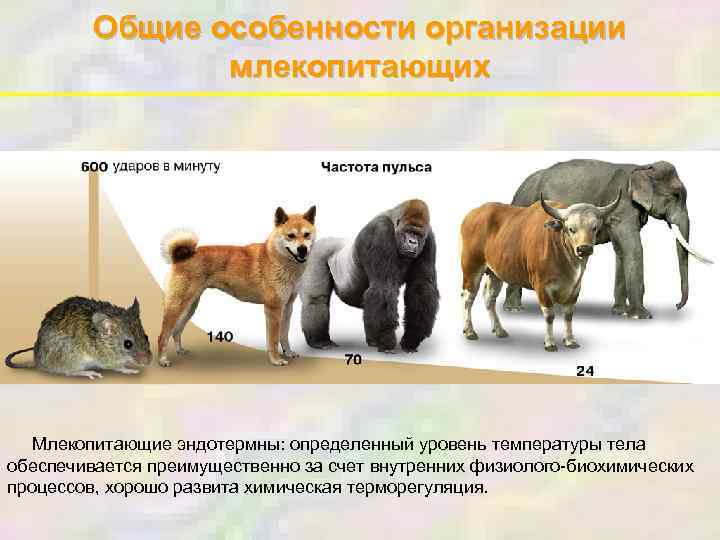 Общие особенности организации млекопитающих

600 ударов в минуту

Частота пульса

140

70

24

Млекопитающие эндотермны: определенный уровень температуры тела обеспечивается преимущественно за счет внутренних физиолого-биохимических процессов, хорошо развита химическая терморегуляция.